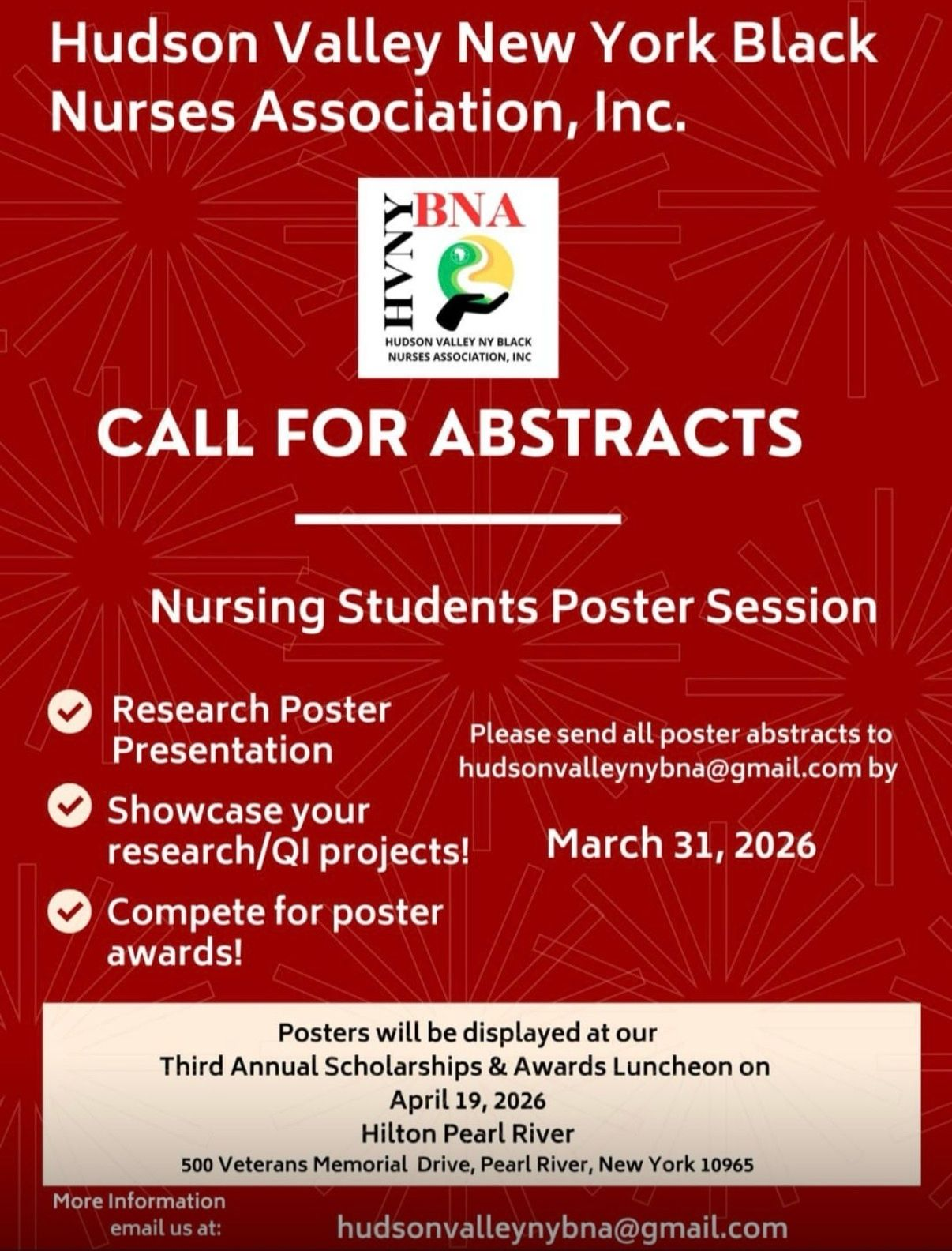 Hudson Valley New York Black Nurses Association, Inc.

HVNY BNA

HUDSON VALLEY NY BLACK NURSES ASSOCIATION, INC

CALL FOR ABSTRACTS

Nursing Students Poster Session

Research Poster Presentation

Showcase your research/QI projects!

Compete for poster awards!

Please send all poster abstracts to hudsonvalleynybna@gmail.com by

March 31, 2026

Posters will be displayed at our
Third Annual Scholarships & Awards Luncheon on
April 19, 2026
Hilton Pearl River
500 Veterans Memorial Drive, Pearl River, New York 10965

More Information email us at: hudsonvalleynybna@gmail.com